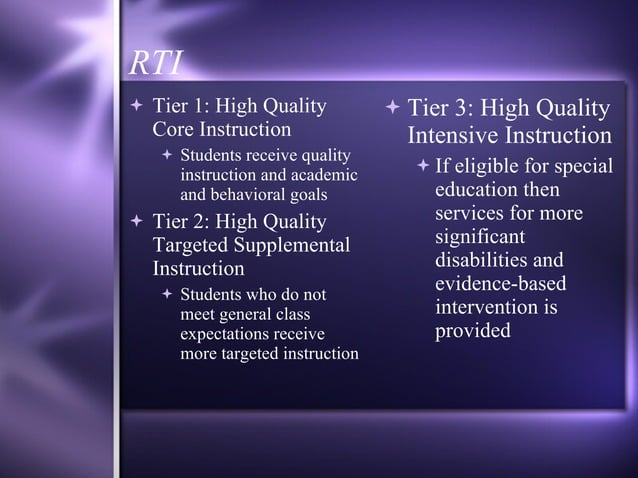 RTI

Tier 1: High Quality Core Instruction

Students receive quality instruction and academic and behavioral goals

Tier 2: High Quality Targeted Supplemental Instruction

Students who do not meet general class expectations receive more targeted instruction

Tier 3: High Quality Intensive Instruction

If eligible for special education then services for more significant disabilities and evidence-based intervention is provided